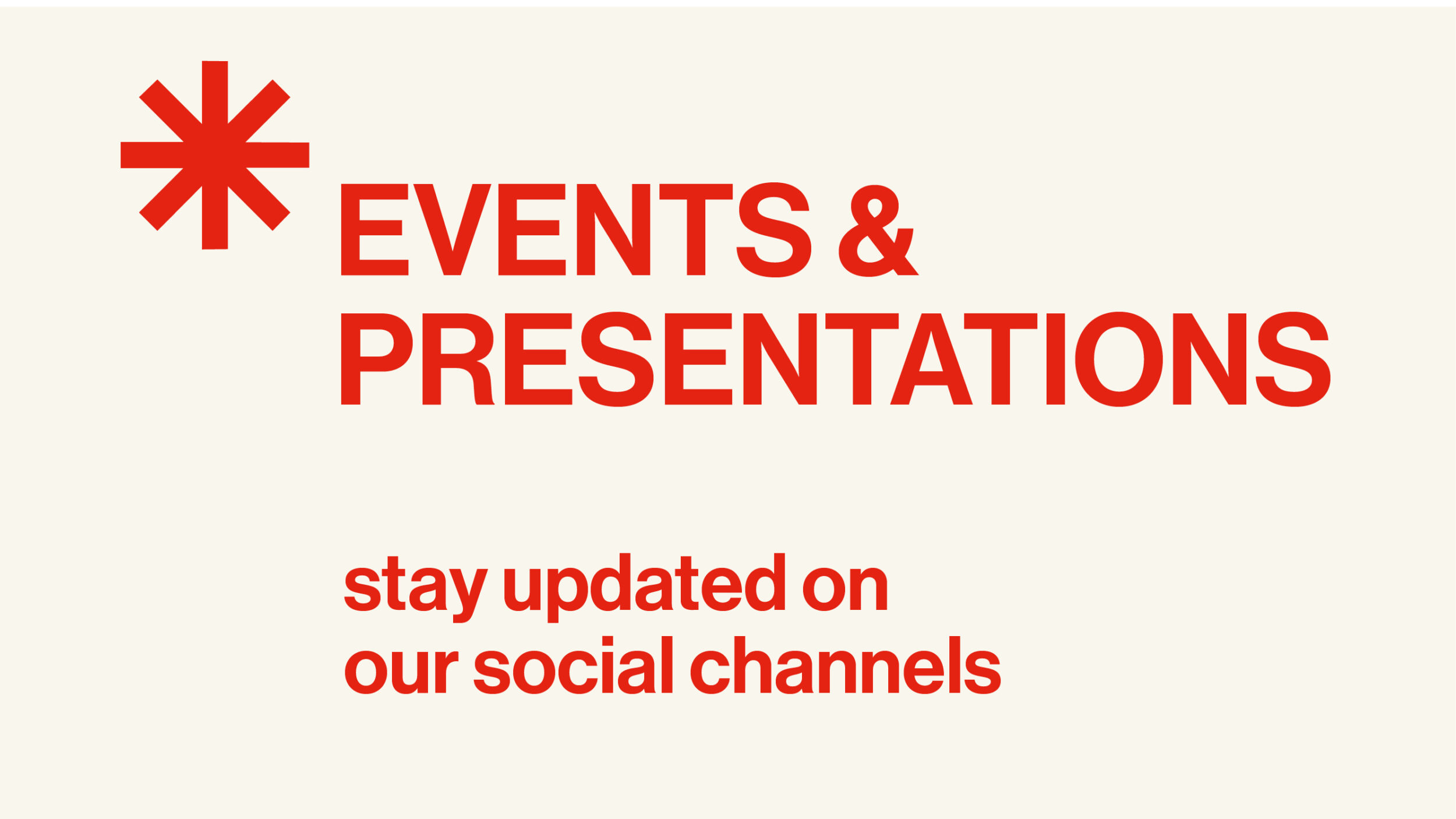 EVENTS & PRESENTATIONS

stay updated on our social channels